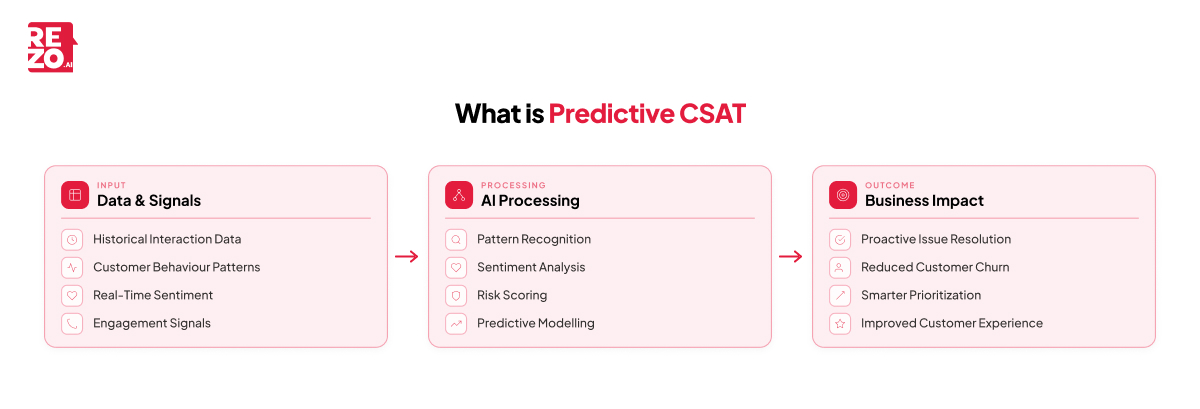 REZO.AI

What is Predictive CSAT

INPUT
Data & Signals

Historical Interaction Data
Customer Behaviour Patterns
Real-Time Sentiment
Engagement Signals

PROCESSING
AI Processing

Pattern Recognition
Sentiment Analysis
Risk Scoring
Predictive Modelling

OUTCOME
Business Impact

Proactive Issue Resolution
Reduced Customer Churn
Smarter Prioritization
Improved Customer Experience